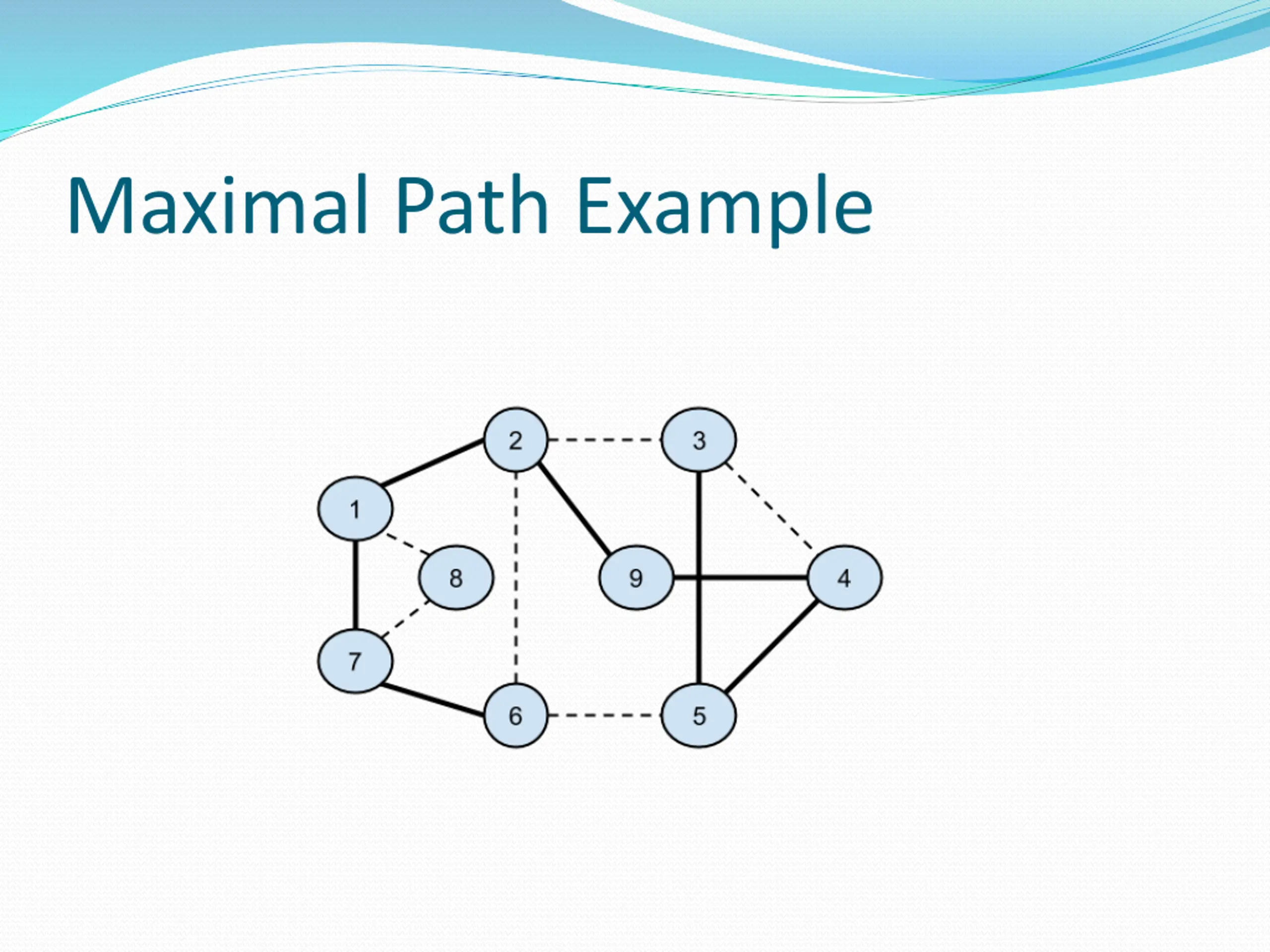 Maximal Path Example

2
3
1
8
9
4
7
6
5